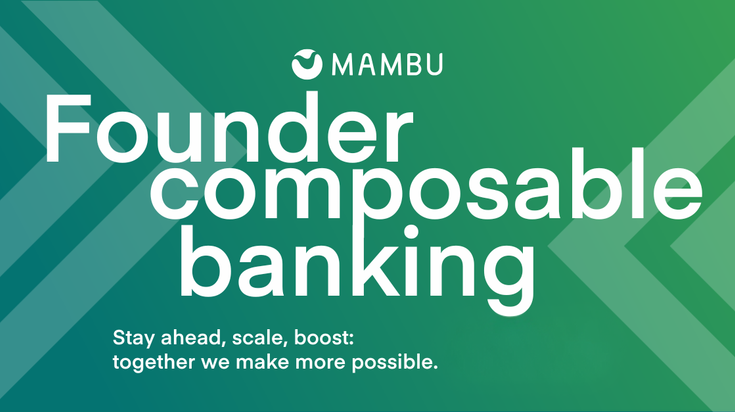 MAMBU

Founder composable banking

Stay ahead, scale, boost: together we make more possible.